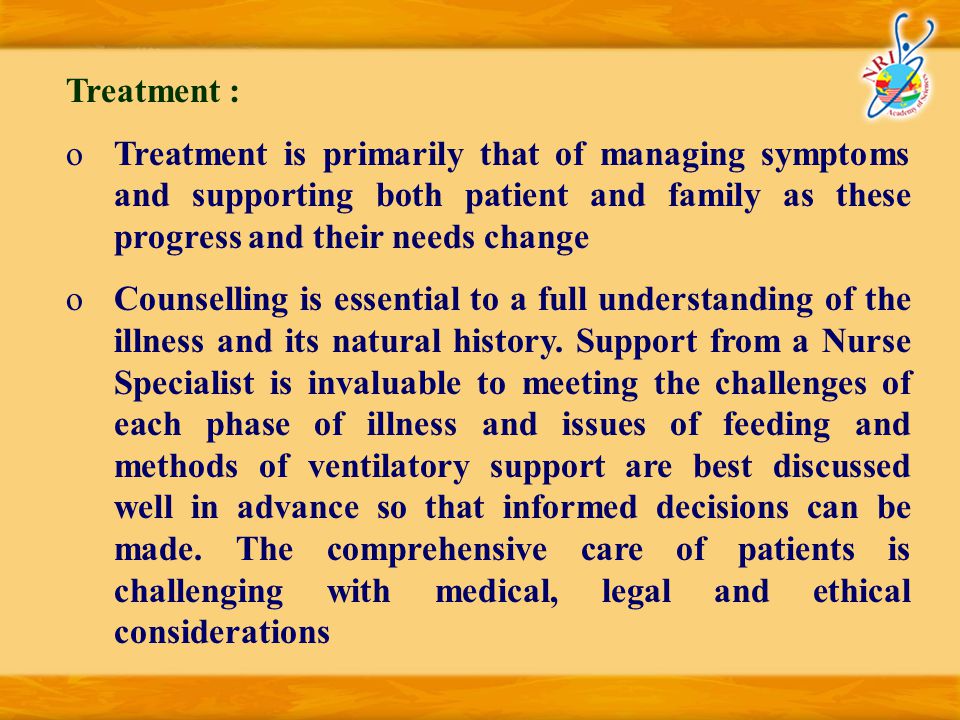 NRI
Academy of Sciences

Treatment :

o Treatment is primarily that of managing symptoms and supporting both patient and family as these progress and their needs change

o Counselling is essential to a full understanding of the illness and its natural history. Support from a Nurse Specialist is invaluable to meeting the challenges of each phase of illness and issues of feeding and methods of ventilatory support are best discussed well in advance so that informed decisions can be made. The comprehensive care of patients is challenging with medical, legal and ethical considerations